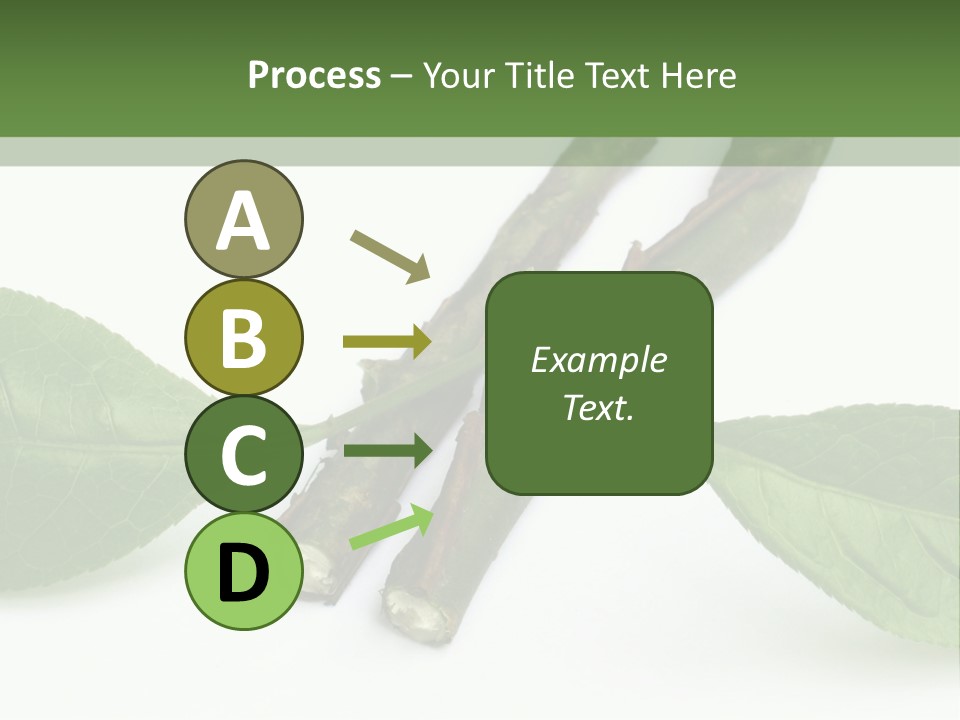 Process – Your Title Text Here

A

B

C

D

Example Text.